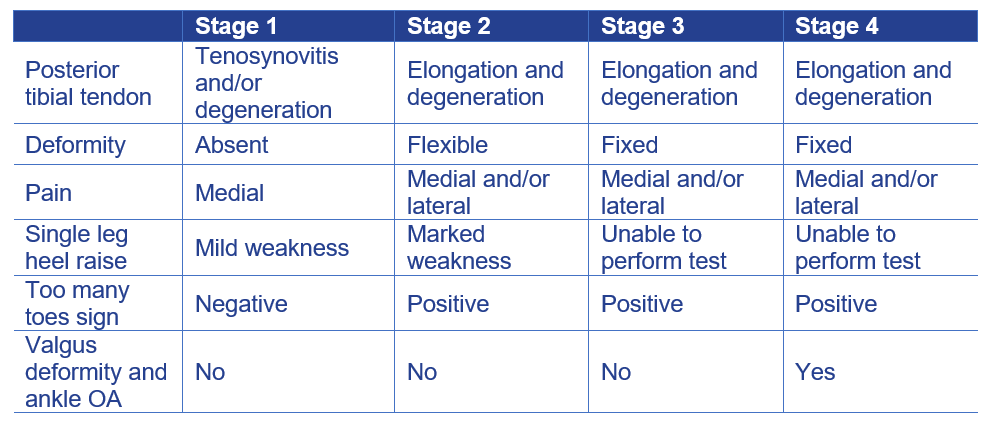 | | Stage 1 | Stage 2 | Stage 3 | Stage 4 |
|---|---|---|---|---|
| Posterior tibial tendon | Tenosynovitis and/or degeneration | Elongation and degeneration | Elongation and degeneration | Elongation and degeneration |
| Deformity | Absent | Flexible | Fixed | Fixed |
| Pain | Medial | Medial and/or lateral | Medial and/or lateral | Medial and/or lateral |
| Single leg heel raise | Mild weakness | Marked weakness | Unable to perform test | Unable to perform test |
| Too many toes sign | Negative | Positive | Positive | Positive |
| Valgus deformity and ankle OA | No | No | No | Yes |